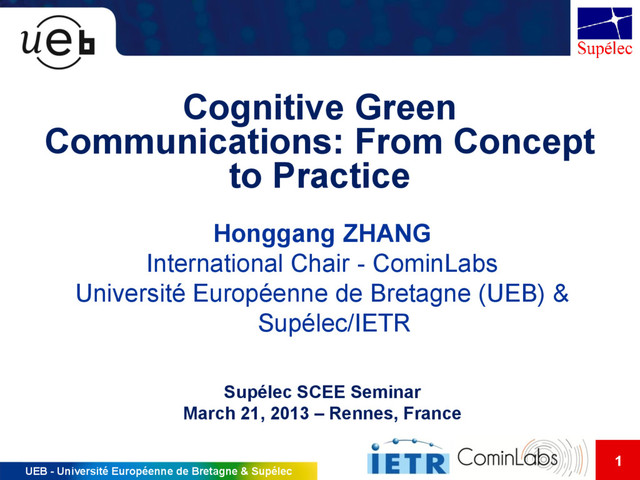 ueb

Supélec

Cognitive Green Communications: From Concept to Practice

Honggang ZHANG
International Chair - CominLabs
Université Européenne de Bretagne (UEB) & Supélec/IETR

Supélec SCEE Seminar
March 21, 2013 – Rennes, France

UEB - Université Européenne de Bretagne & Supélec

IETR CominLabs

1